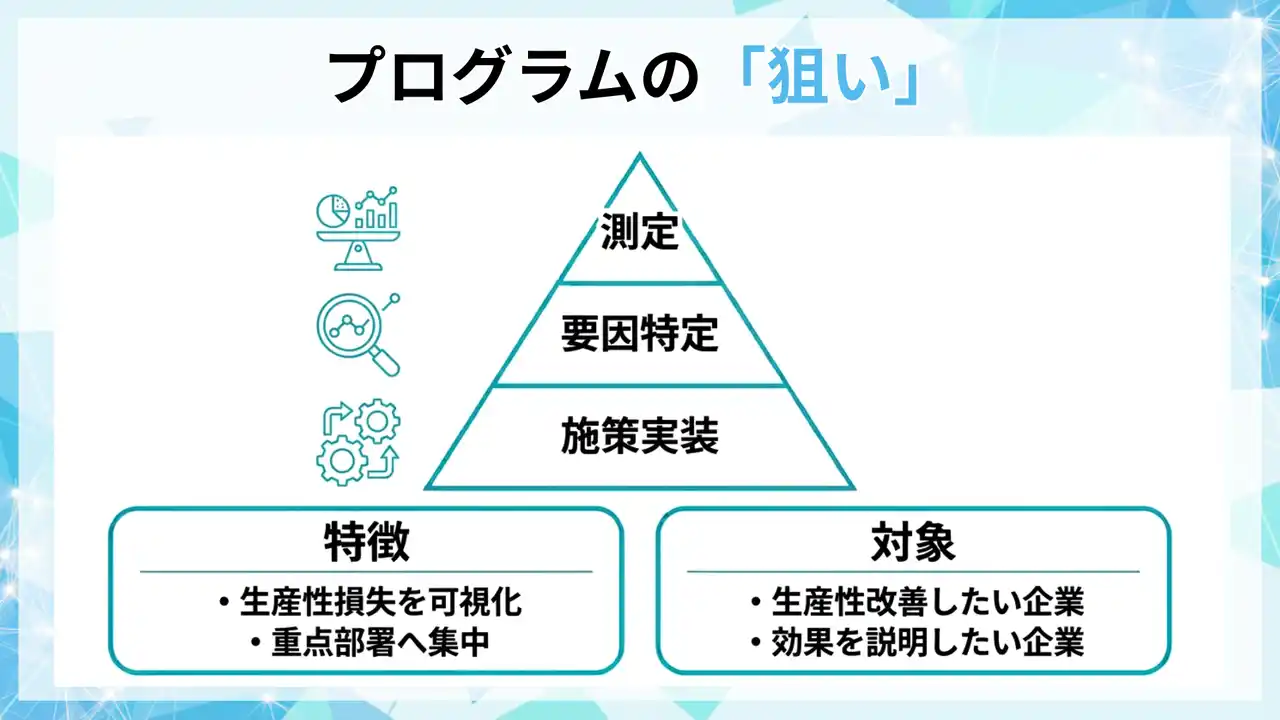 プログラムの「狙い」

測定

要因特定

施策実装

特徴

・生産性損失を可視化
・重点部署へ集中

対象

・生産性改善したい企業
・効果を説明したい企業